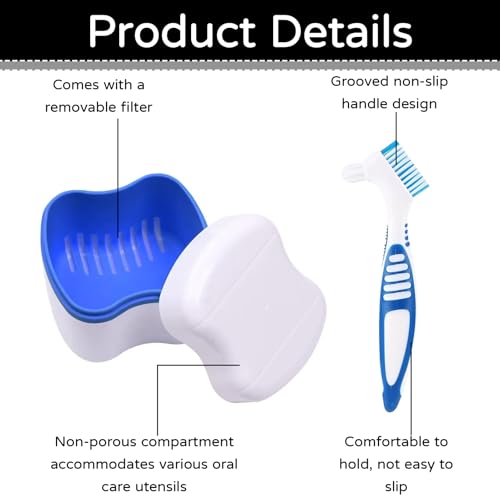 Product Details

Comes with a removable filter

Grooved non-slip handle design

Non-porous compartment accommodates various oral care utensils

Comfortable to hold, not easy to slip